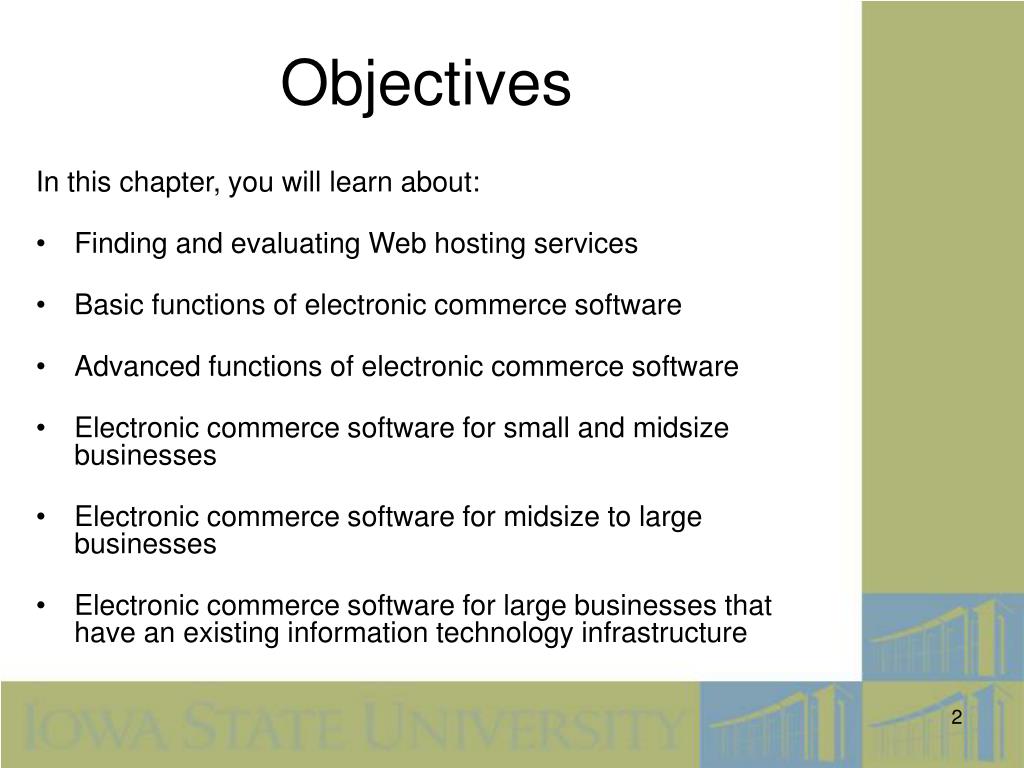 Objectives

In this chapter, you will learn about:

• Finding and evaluating Web hosting services

• Basic functions of electronic commerce software

• Advanced functions of electronic commerce software

• Electronic commerce software for small and midsize businesses

• Electronic commerce software for midsize to large businesses

• Electronic commerce software for large businesses that have an existing information technology infrastructure

IOWA STATE UNIVERSITY

2